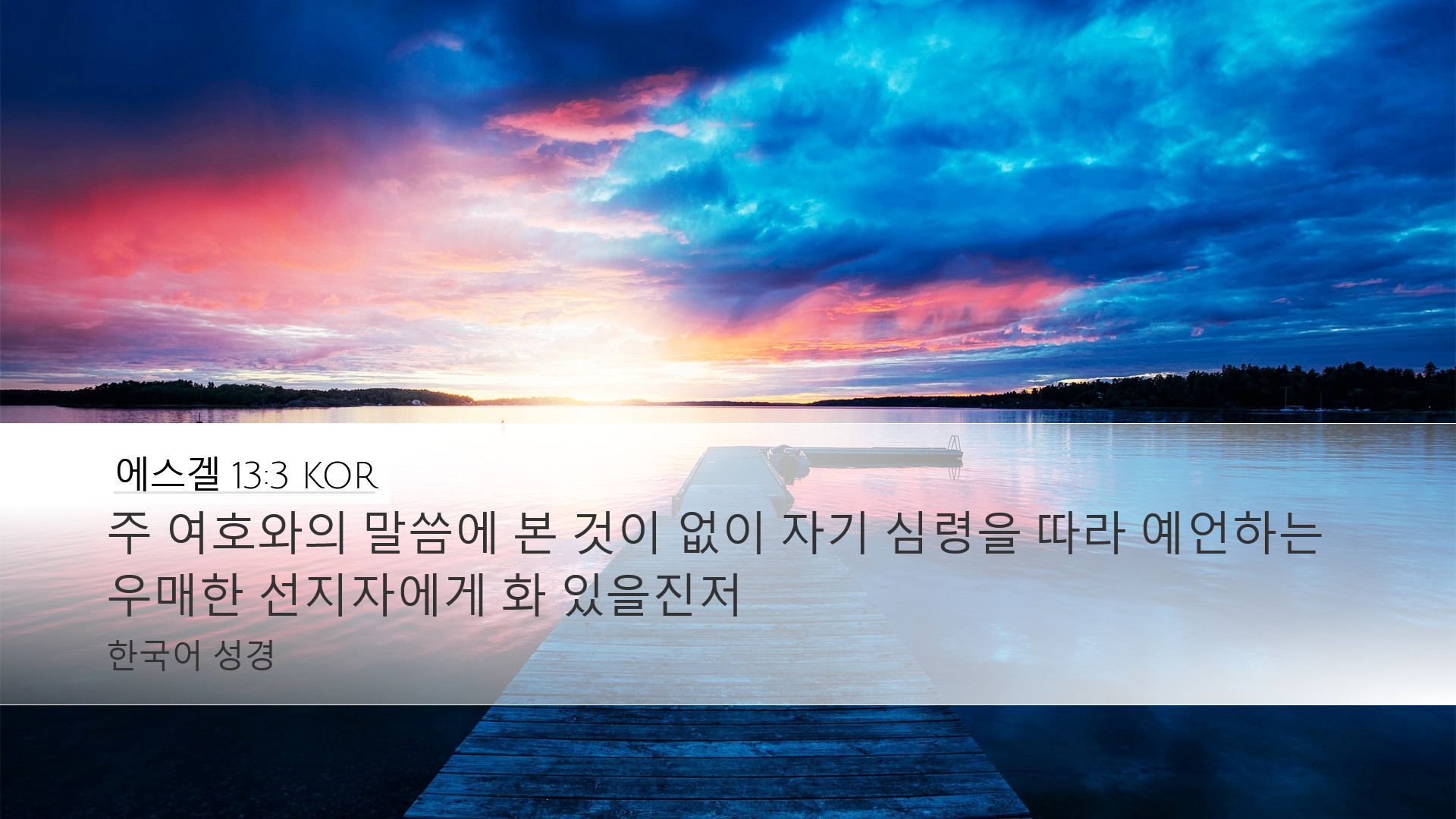 에스겔 13:3 KOR

주 여호와의 말씀에 본 것이 없이 자기 심령을 따라 예언하는 우매한 선지자에게 화 있을진저

한국어 성경